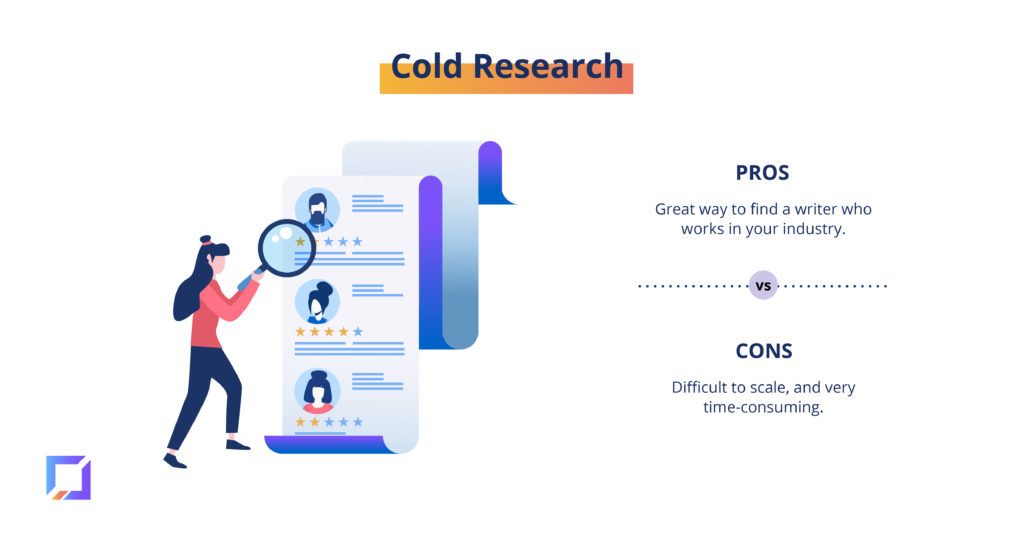 Cold Research

PROS

Great way to find a writer who works in your industry.

vs

CONS

Difficult to scale, and very time-consuming.